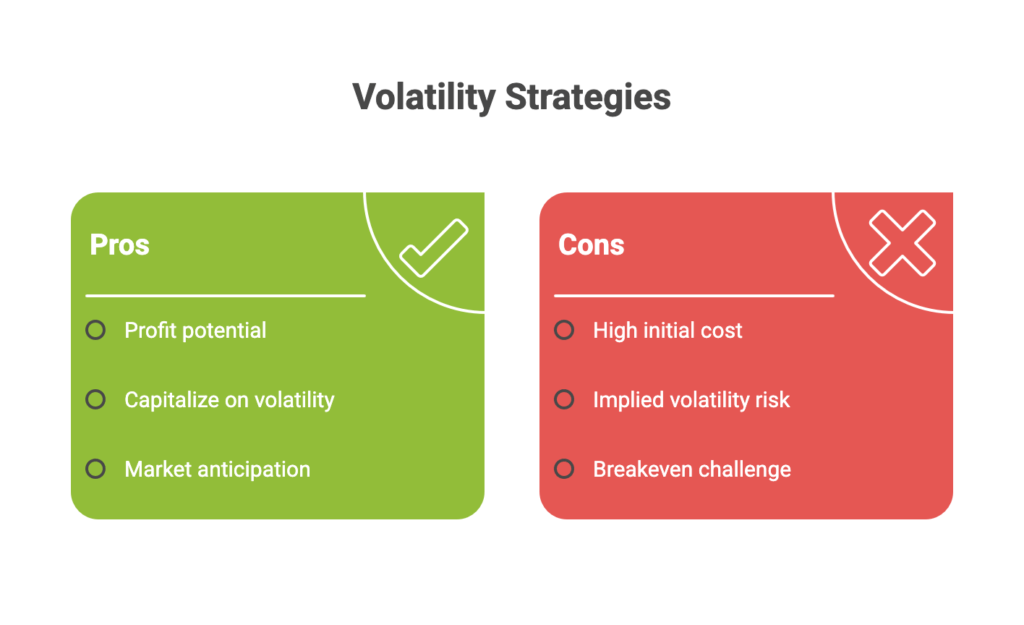 Volatility Strategies

Pros

Profit potential

Capitalize on volatility

Market anticipation

Cons

High initial cost

Implied volatility risk

Breakeven challenge